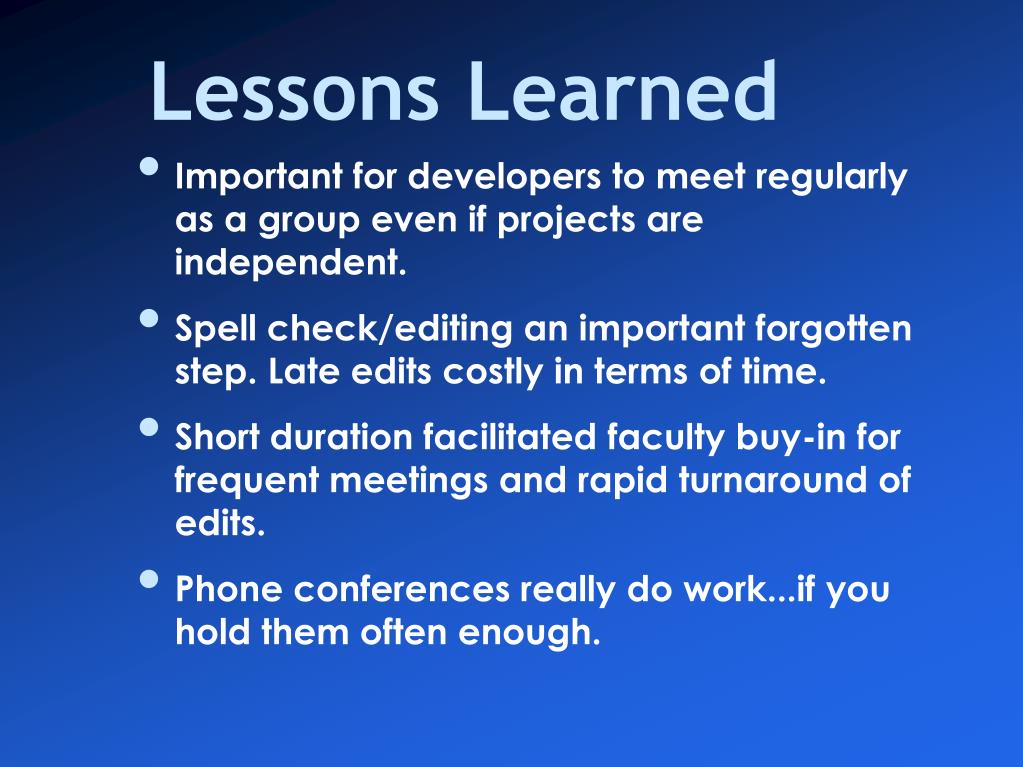 Lessons Learned

• Important for developers to meet regularly as a group even if projects are independent.

• Spell check/editing an important forgotten step. Late edits costly in terms of time.

• Short duration facilitated faculty buy-in for frequent meetings and rapid turnaround of edits.

• Phone conferences really do work...if you hold them often enough.